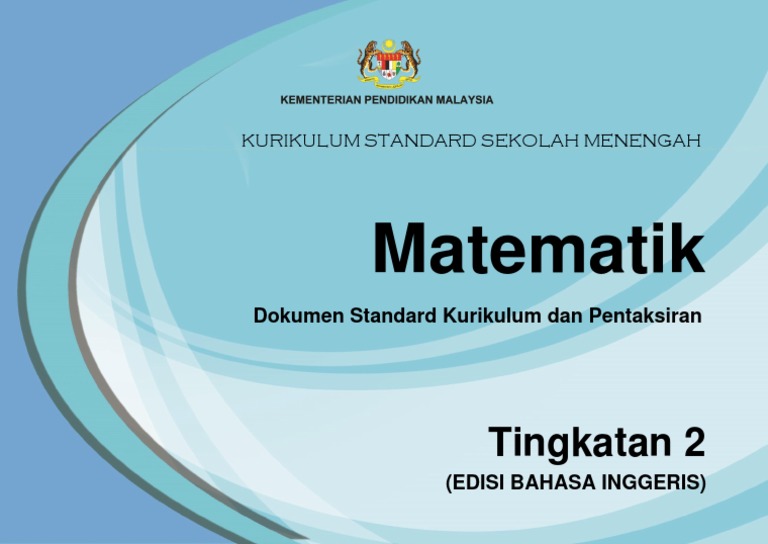 KEMENTERIAN PENDIDIKAN MALAYSIA

KURIKULUM STANDARD SEKOLAH MENENGAH

Matematik

Dokumen Standard Kurikulum dan Pentaksiran

Tingkatan 2

(EDISI BAHASA INGGERIS)